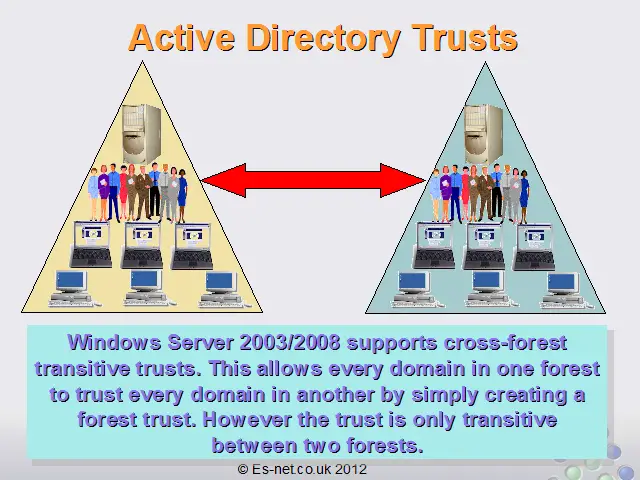 Active Directory Trusts

Windows Server 2003/2008 supports cross-forest transitive trusts. This allows every domain in one forest to trust every domain in another by simply creating a forest trust. However the trust is only transitive between two forests.

© Es-net.co.uk 2012